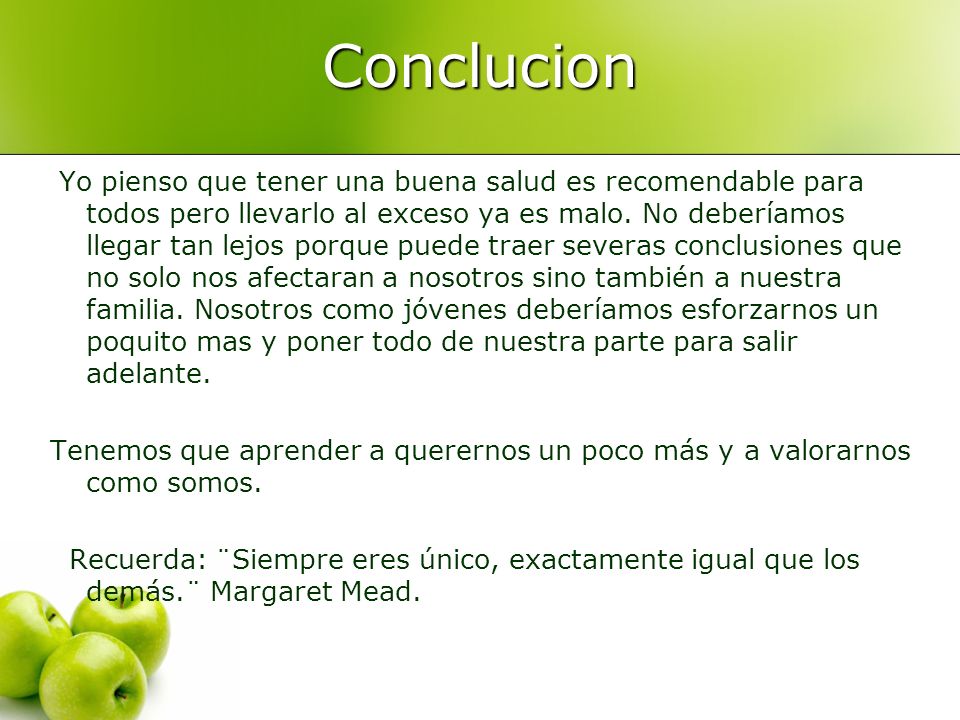 Conclucion

Yo pienso que tener una buena salud es recomendable para todos pero llevarlo al exceso ya es malo. No deberíamos llegar tan lejos porque puede traer severas conclusiones que no solo nos afectaran a nosotros sino también a nuestra familia. Nosotros como jóvenes deberíamos esforzarnos un poquito mas y poner todo de nuestra parte para salir adelante.

Tenemos que aprender a querernos un poco más y a valorarnos como somos.

Recuerda: ¨Siempre eres único, exactamente igual que los demás.¨ Margaret Mead.